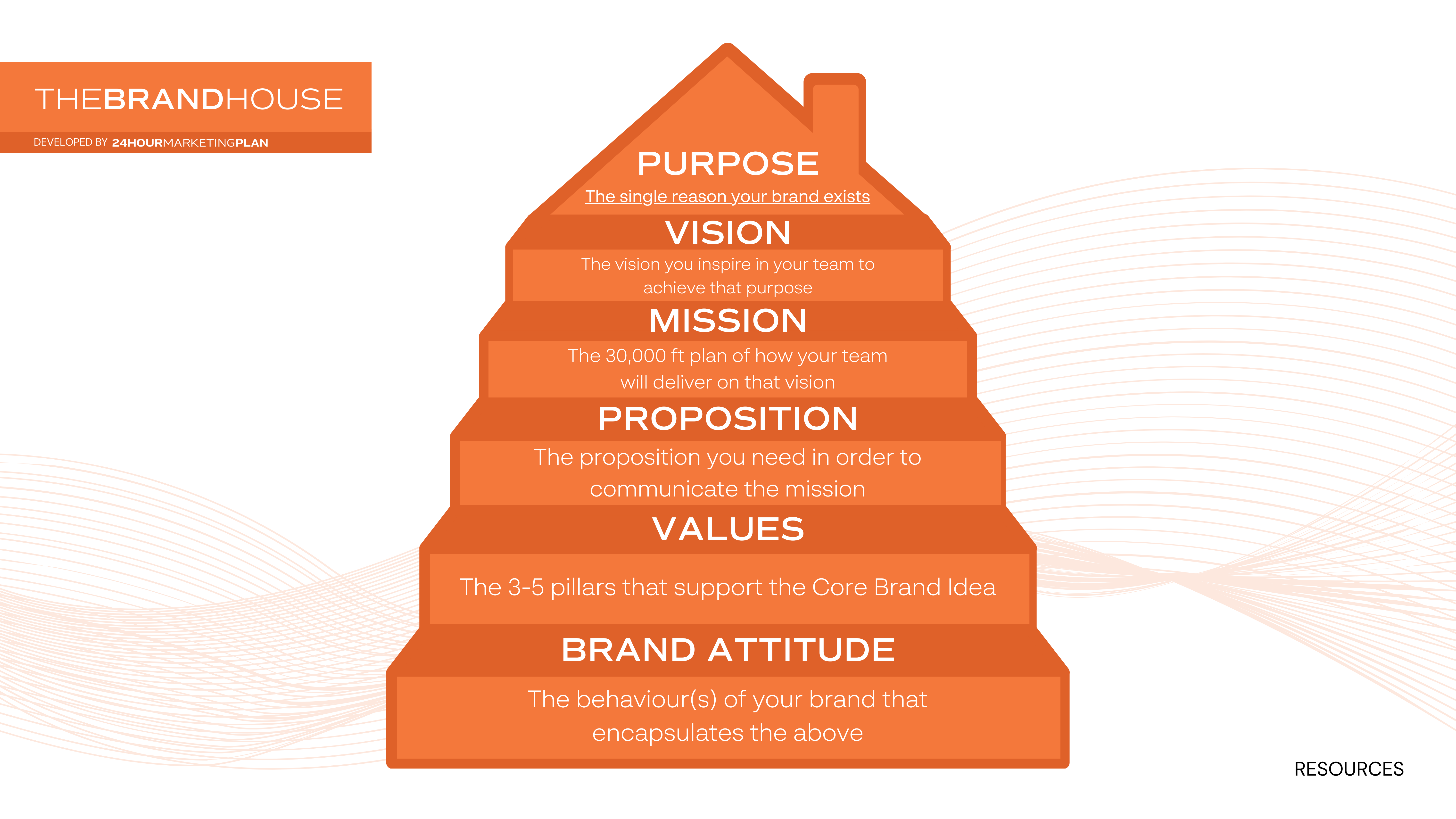 THEBRANDHOUSE

DEVELOPED BY 24HOURMARKETINGPLAN

PURPOSE

The single reason your brand exists

VISION

The vision you inspire in your team to achieve that purpose

MISSION

The 30,000 ft plan of how your team will deliver on that vision

PROPOSITION

The proposition you need in order to communicate the mission

VALUES

The 3-5 pillars that support the Core Brand Idea

BRAND ATTITUDE

The behaviour(s) of your brand that encapsulates the above

RESOURCES